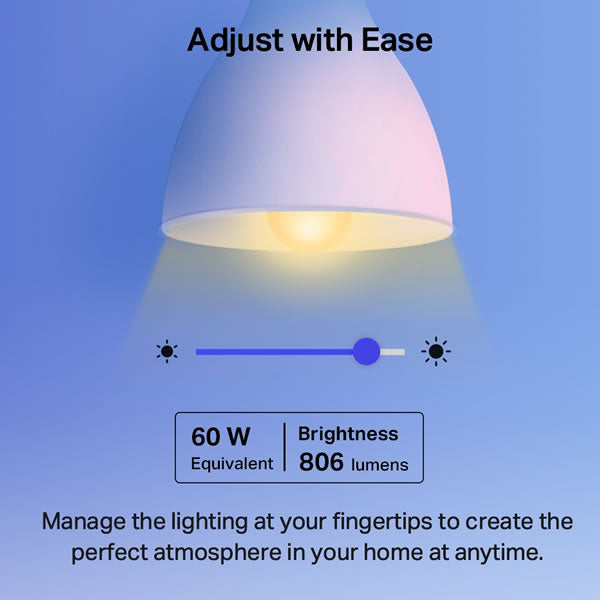 Adjust with Ease

60 W
Equivalent

Brightness
806 lumens

Manage the lighting at your fingertips to create the perfect atmosphere in your home at anytime.